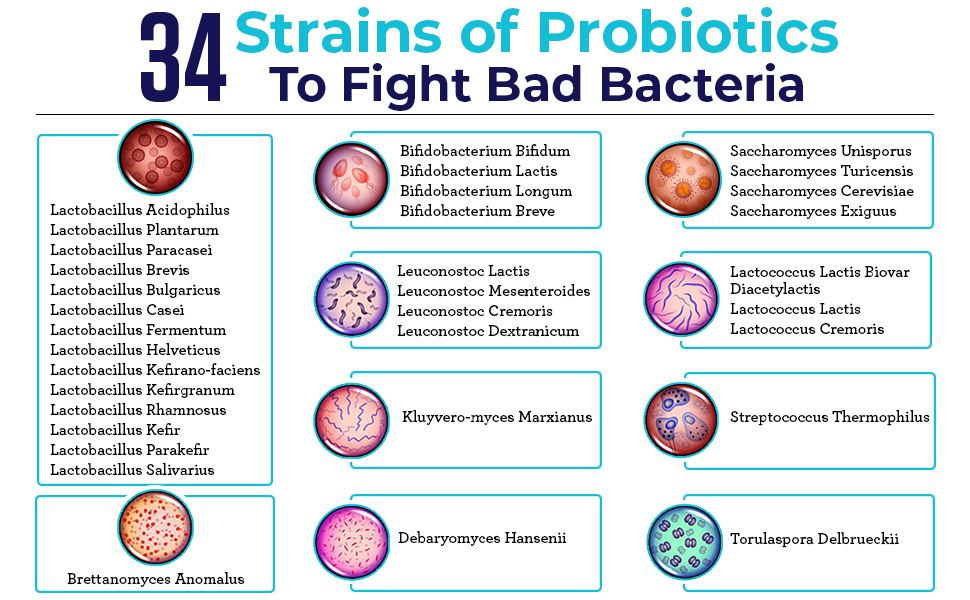 34 Strains of Probiotics To Fight Bad Bacteria

Lactobacillus Acidophilus
Lactobacillus Plantarum
Lactobacillus Paracasei
Lactobacillus Brevis
Lactobacillus Bulgaricus
Lactobacillus Casei
Lactobacillus Fermentum
Lactobacillus Helveticus
Lactobacillus Kefirano-faciens
Lactobacillus Kefirgranum
Lactobacillus Rhamnosus
Lactobacillus Kefir
Lactobacillus Parakefir
Lactobacillus Salivarius

Brettanomyces Anomalus

Bifidobacterium Bifidum
Bifidobacterium Lactis
Bifidobacterium Longum
Bifidobacterium Breve

Leuconostoc Lactis
Leuconostoc Mesenteroides
Leuconostoc Cremoris
Leuconostoc Dextranicum

Kluyvero-myces Marxianus

Debaryomyces Hansenii

Saccharomyces Unisporus
Saccharomyces Turicensis
Saccharomyces Cerevisiae
Saccharomyces Exiguus

Lactococcus Lactis Biovar Diacetylactis
Lactococcus Lactis
Lactococcus Cremoris

Streptococcus Thermophilus

Torulaspora Delbrueckii